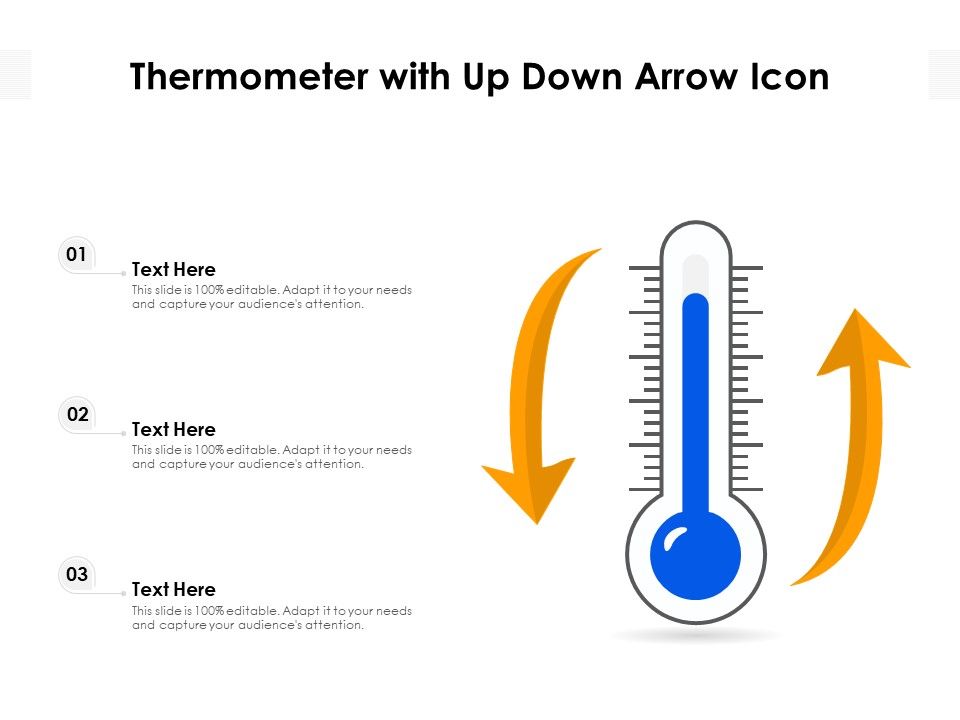 Thermometer with Up Down Arrow Icon

01

Text Here

This slide is 100% editable. Adapt it to your needs and capture your audience's attention.

02

Text Here

This slide is 100% editable. Adapt it to your needs and capture your audience's attention.

03

Text Here

This slide is 100% editable. Adapt it to your needs and capture your audience's attention.